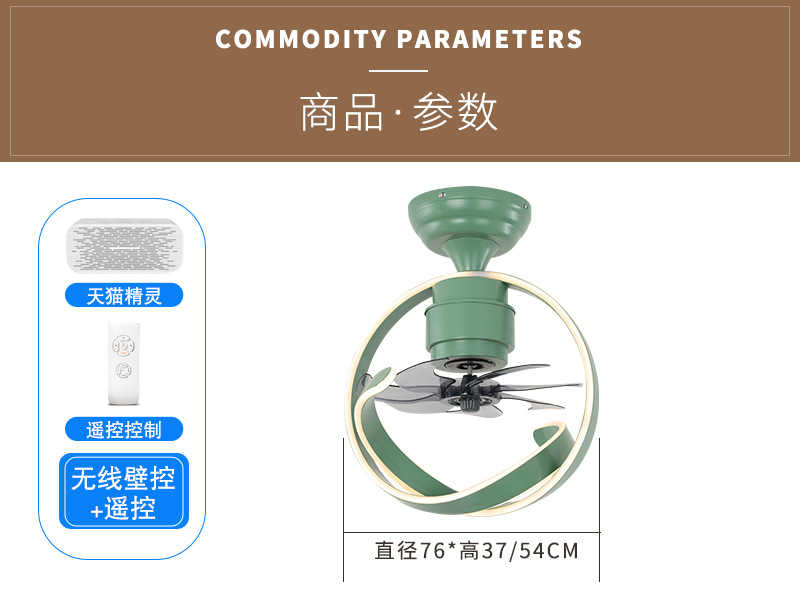 COMMODITY PARAMETERS

商品·参数

天猫精灵

遥控控制

无线壁控
+遥控

直径76*高37/54CM